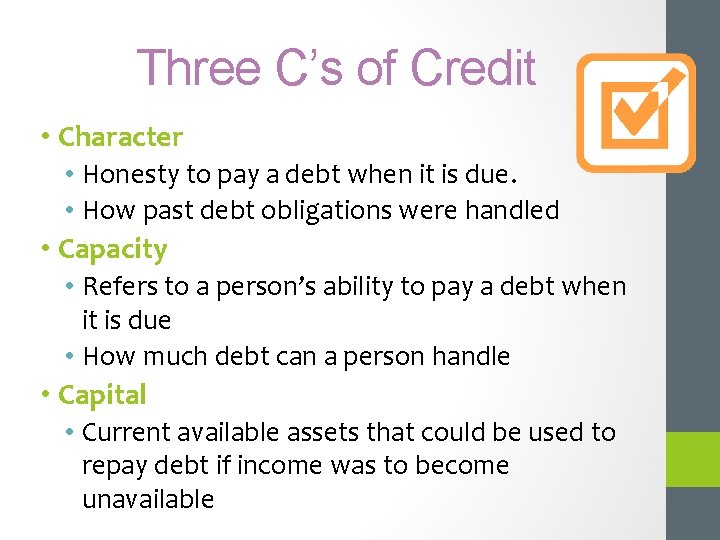 Three C's of Credit

• Character
  • Honesty to pay a debt when it is due.
  • How past debt obligations were handled
• Capacity
  • Refers to a person's ability to pay a debt when it is due
  • How much debt can a person handle
• Capital
  • Current available assets that could be used to repay debt if income was to become unavailable